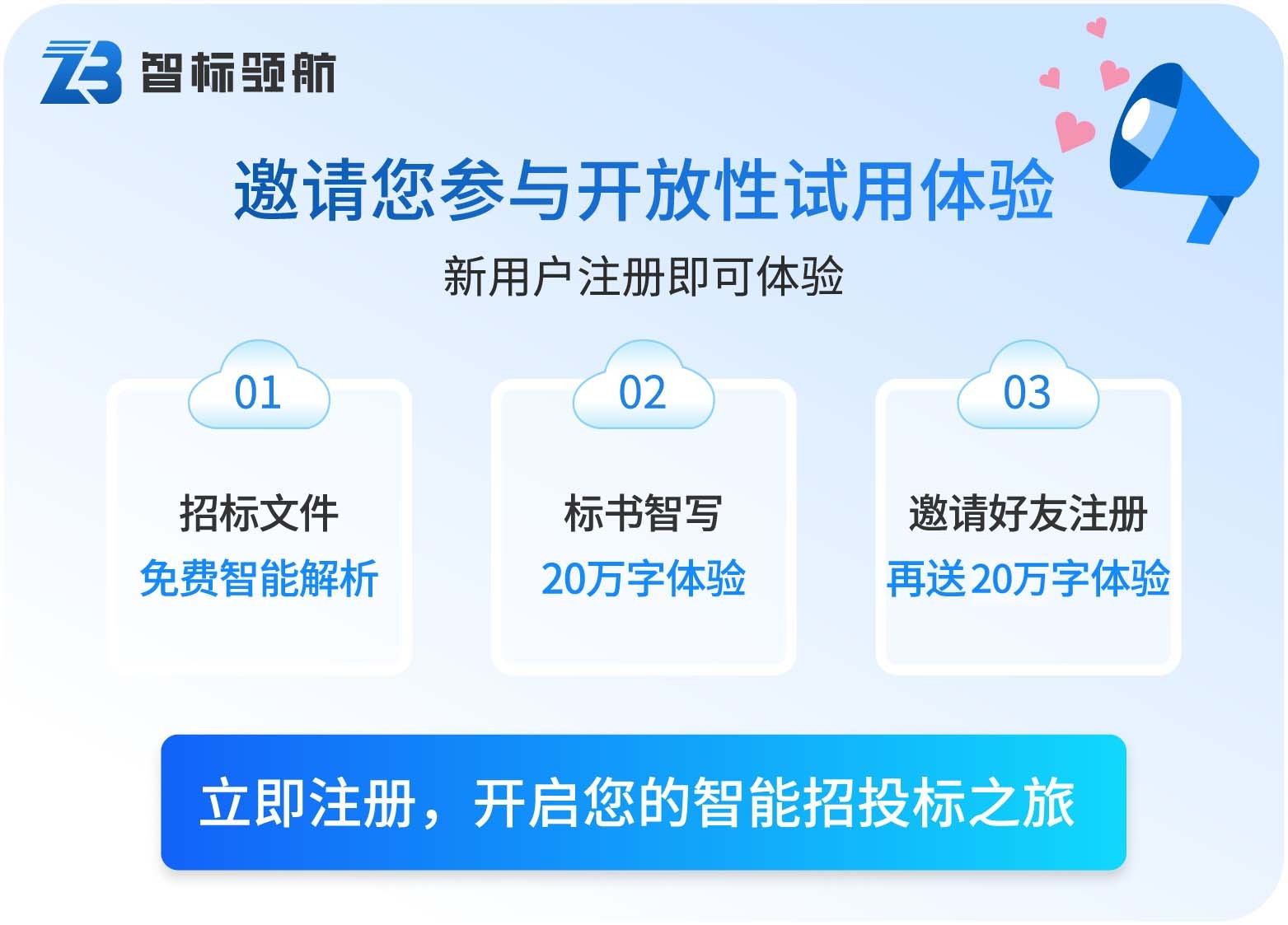 ZB 智标领航

邀请您参与开放性试用体验

新用户注册即可体验

01

招标文件
免费智能解析

02

标书智写
20万字体验

03

邀请好友注册
再送20万字体验

立即注册，开启您的智能招投标之旅